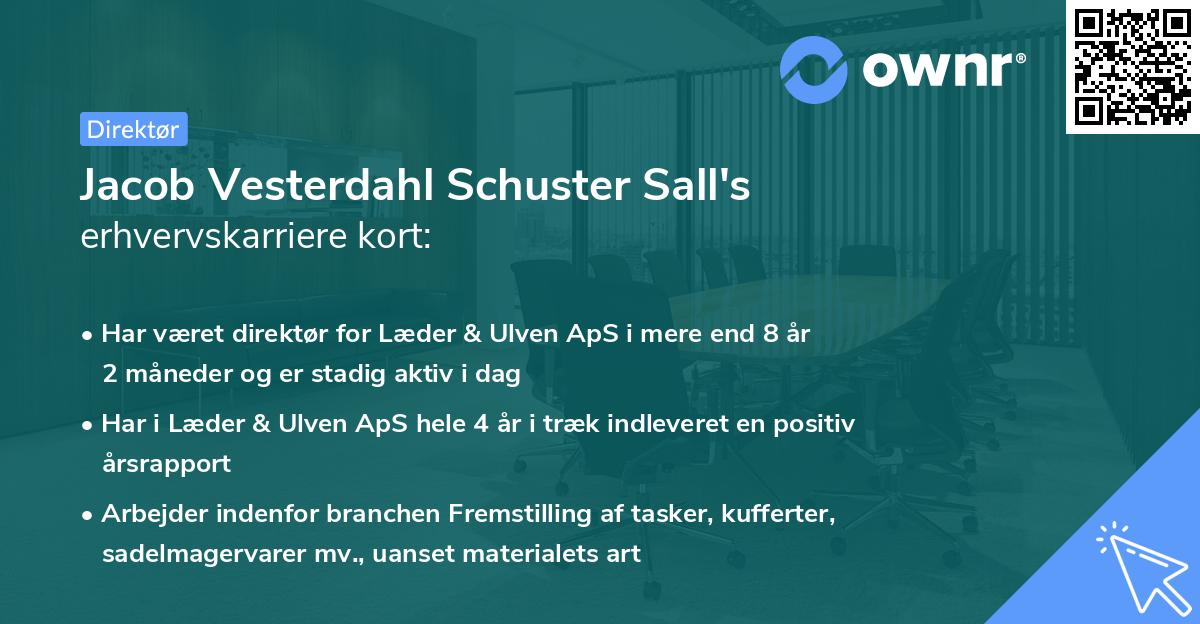 ownr®

Direktør

Jacob Vesterdahl Schuster Sall's erhvervskarriere kort:

• Har været direktør for Læder & Ulven ApS i mere end 8 år 2 måneder og er stadig aktiv i dag

• Har i Læder & Ulven ApS hele 4 år i træk indleveret en positiv årsrapport

• Arbejder indenfor branchen Fremstilling af tasker, kufferter, sadelmagervarer mv., uanset materialets art